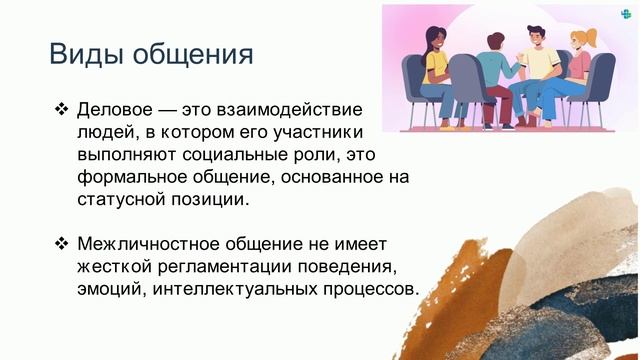 Виды общения

❖ Деловое — это взаимодействие людей, в котором его участники выполняют социальные роли, это формальное общение, основанное на статусной позиции.

❖ Межличностное общение не имеет жесткой регламентации поведения, эмоций, интеллектуальных процессов.